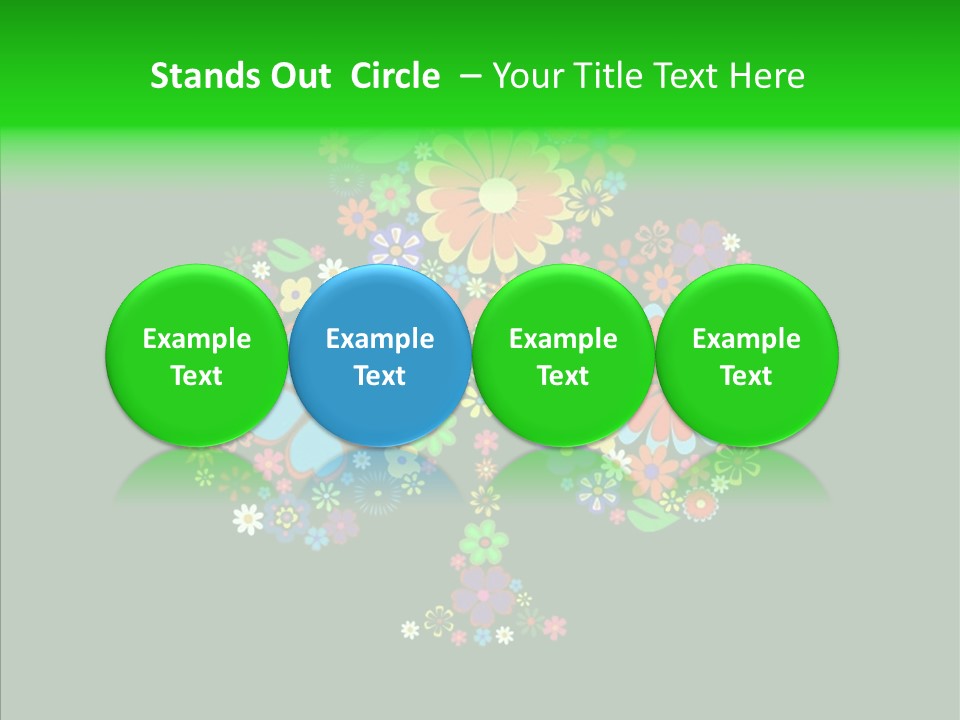 Stands Out Circle – Your Title Text Here

Example Text

Example Text

Example Text

Example Text